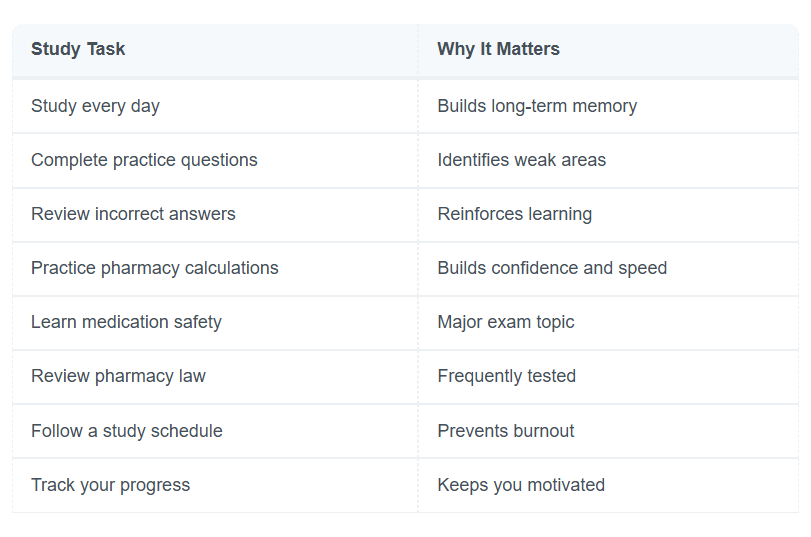 | Study Task | Why It Matters |
|---|---|
| Study every day | Builds long-term memory |
| Complete practice questions | Identifies weak areas |
| Review incorrect answers | Reinforces learning |
| Practice pharmacy calculations | Builds confidence and speed |
| Learn medication safety | Major exam topic |
| Review pharmacy law | Frequently tested |
| Follow a study schedule | Prevents burnout |
| Track your progress | Keeps you motivated |